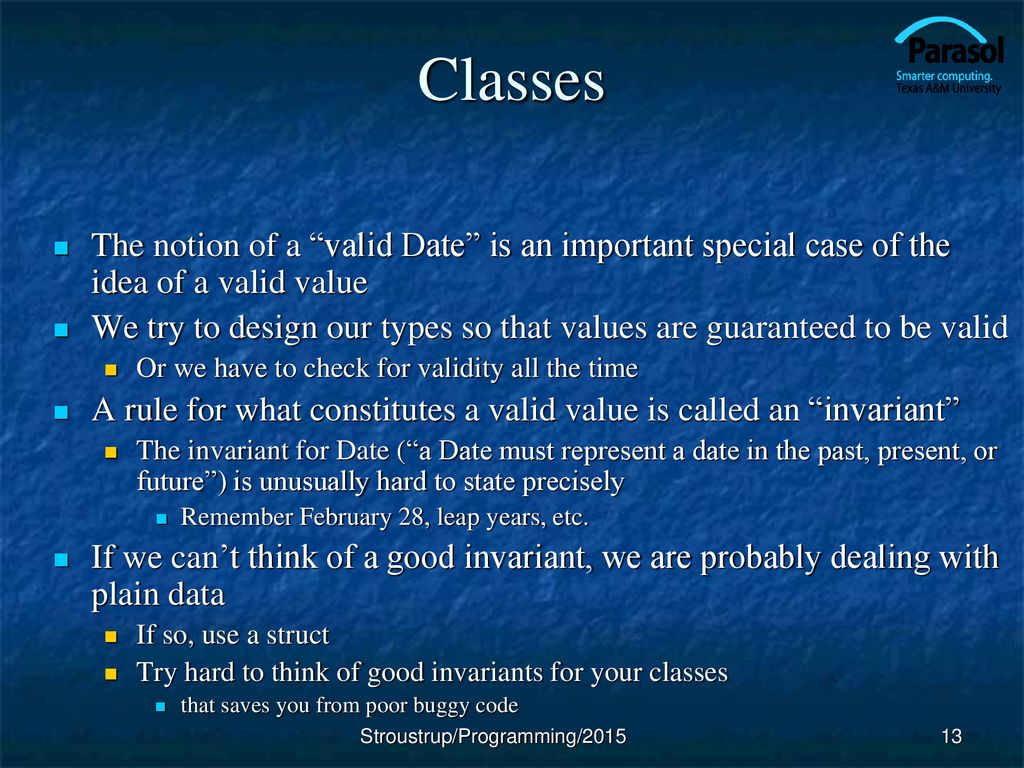 Classes

Parasol
Smarter computing.
Texas A&M University

The notion of a “valid Date” is an important special case of the idea of a valid value

We try to design our types so that values are guaranteed to be valid

Or we have to check for validity all the time

A rule for what constitutes a valid value is called an “invariant”

The invariant for Date (“a Date must represent a date in the past, present, or future”) is unusually hard to state precisely

Remember February 28, leap years, etc.

If we can’t think of a good invariant, we are probably dealing with plain data

If so, use a struct

Try hard to think of good invariants for your classes

that saves you from poor buggy code

Stroustrup/Programming/2015

13